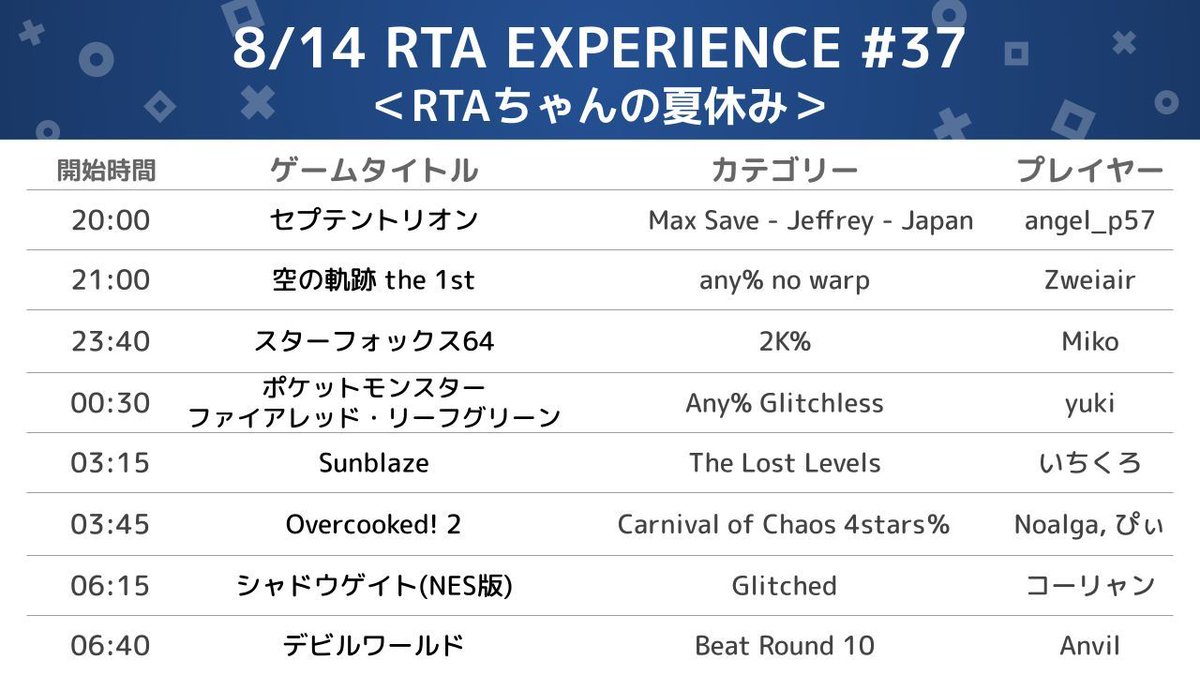 8/14 RTA EXPERIENCE #37
＜RTAちゃんの夏休み＞

| 開始時間 | ゲームタイトル | カテゴリー | プレイヤー |
|---|---|---|---|
| 20:00 | セプテントリオン | Max Save - Jeffrey - Japan | angel_p57 |
| 21:00 | 空の軌跡 the 1st | any% no warp | Zweiair |
| 23:40 | スターフォックス64 | 2K% | Miko |
| 00:30 | ポケットモンスター ファイアレッド・リーフグリーン | Any% Glitchless | yuki |
| 03:15 | Sunblaze | The Lost Levels | いちくろ |
| 03:45 | Overcooked! 2 | Carnival of Chaos 4stars% | Noalga, ぴぃ |
| 06:15 | シャドウゲイト(NES版) | Glitched | コーリャン |
| 06:40 | デビルワールド | Beat Round 10 | Anvil |